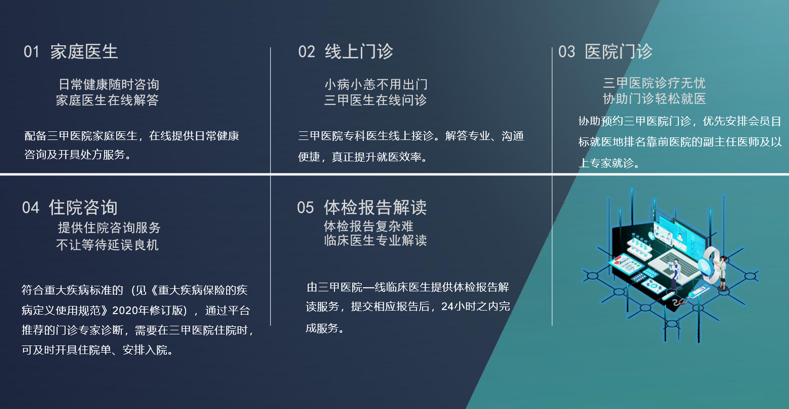 01 家庭医生

日常健康随时咨询
家庭医生在线解答

配备三甲医院家庭医生，在线提供日常健康咨询及开具处方服务。

02 线上门诊

小病小恙不用出门
三甲医生在线问诊

三甲医院专科医生线上接诊。解答专业、沟通便捷，真正提升就医效率。

03 医院门诊

三甲医院诊疗无忧
协助门诊轻松就医

协助预约三甲医院门诊，优先安排会员目标就医地排名靠前医院的副主任医师及以上专家就诊。

04 住院咨询

提供住院咨询服务
不让等待延误良机

符合重大疾病标准的（见《重大疾病保险的疾病定义使用规范》2020年修订版），通过平台推荐的门诊专家诊断，需要在三甲医院住院时，可及时开具住院单、安排入院。

05 体检报告解读

体检报告复杂难
临床医生专业解读

由三甲医院一线临床医生提供体检报告解读服务，提交相应报告后，24小时之内完成服务。